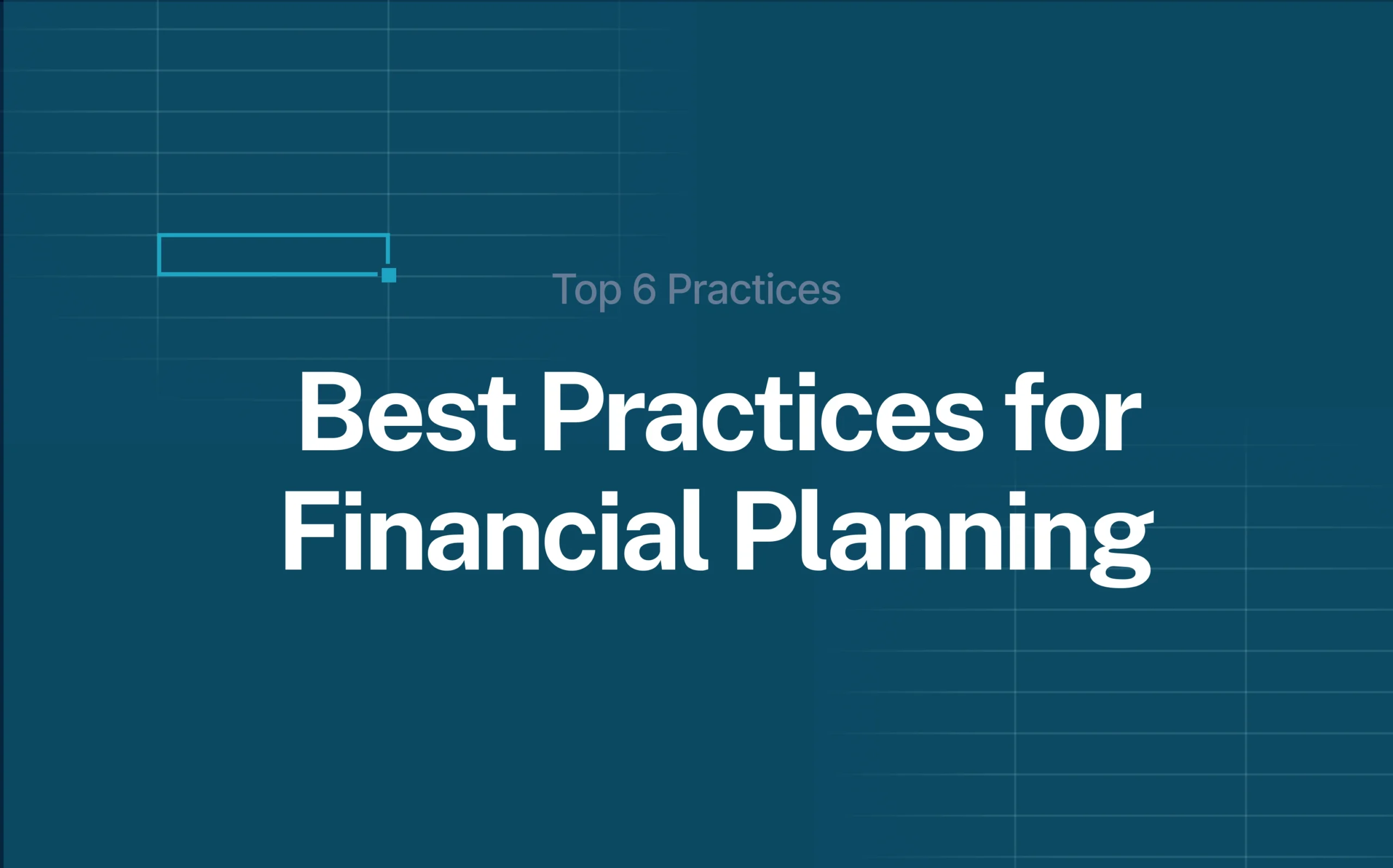 Top 6 Practices

Best Practices for Financial Planning